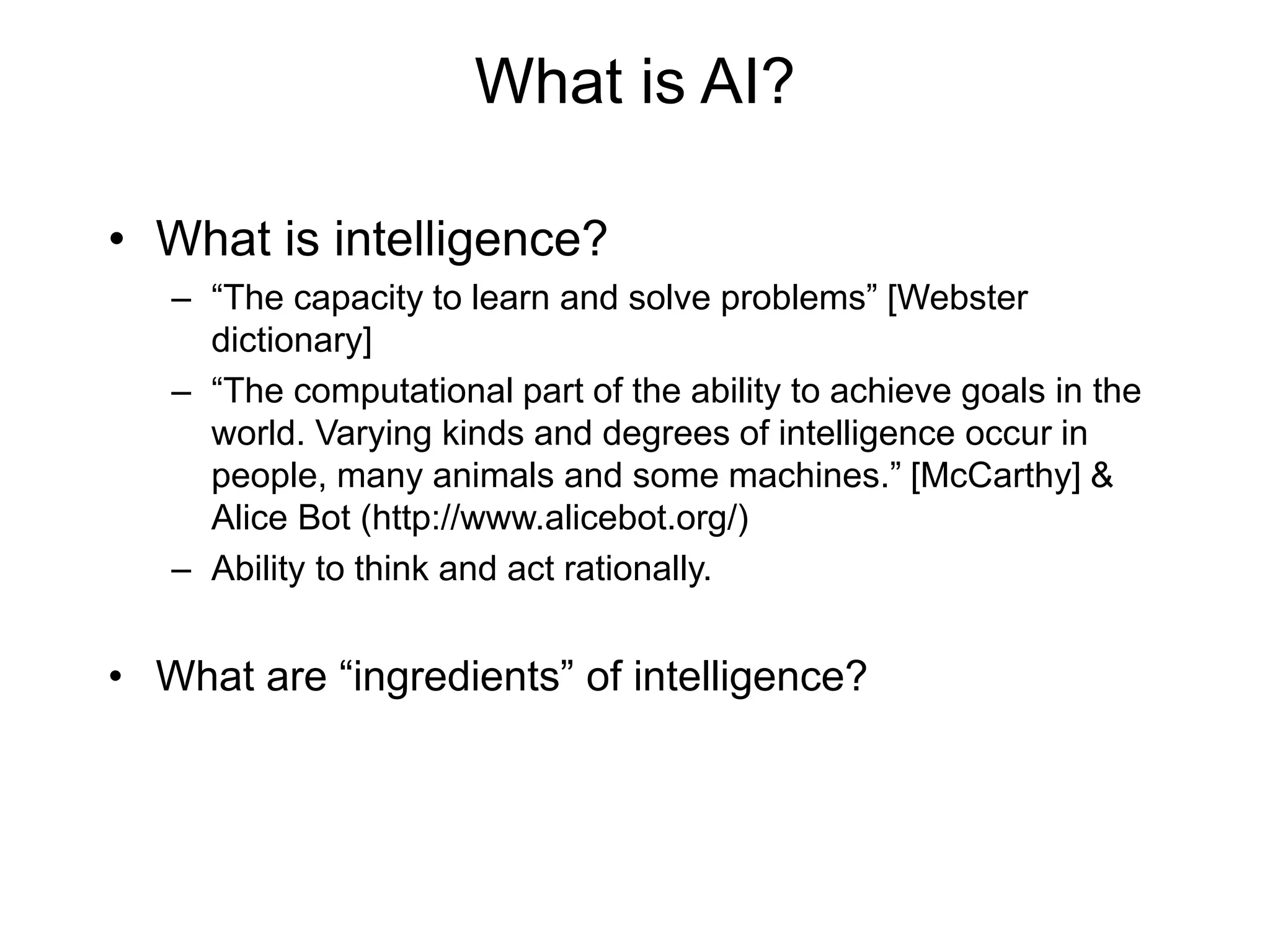 What is AI?

• What is intelligence?
– “The capacity to learn and solve problems” [Webster dictionary]
– “The computational part of the ability to achieve goals in the world. Varying kinds and degrees of intelligence occur in people, many animals and some machines.” [McCarthy] & Alice Bot (http://www.alicebot.org/)
– Ability to think and act rationally.

• What are “ingredients” of intelligence?